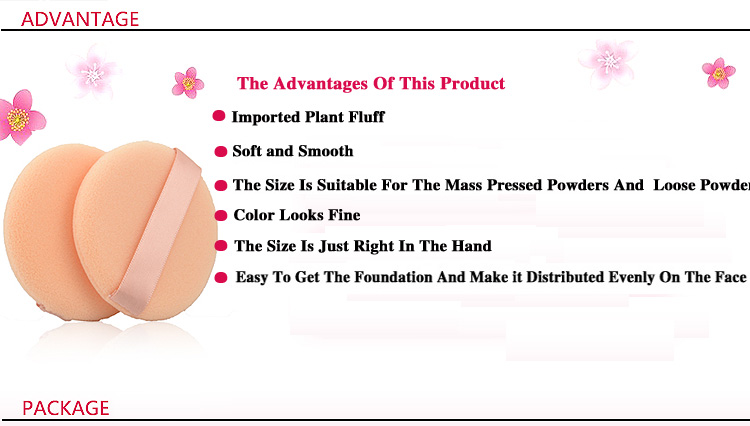 ADVANTAGE

The Advantages Of This Product

Imported Plant Fluff

Soft and Smooth

The Size Is Suitable For The Mass Pressed Powders And Loose Powder

Color Looks Fine

The Size Is Just Right In The Hand

Easy To Get The Foundation And Make it Distributed Evenly On The Face

PACKAGE